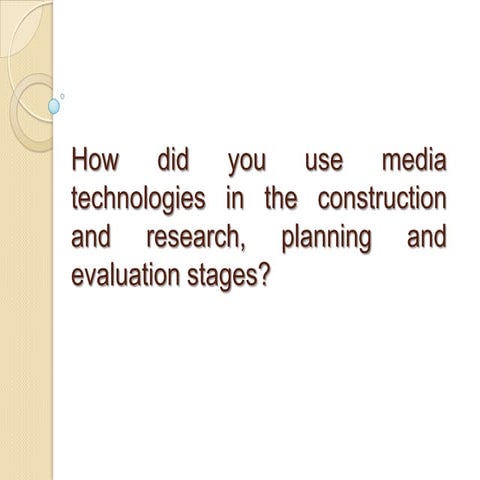 How did you use media technologies in the construction and research, planning and evaluation stages?